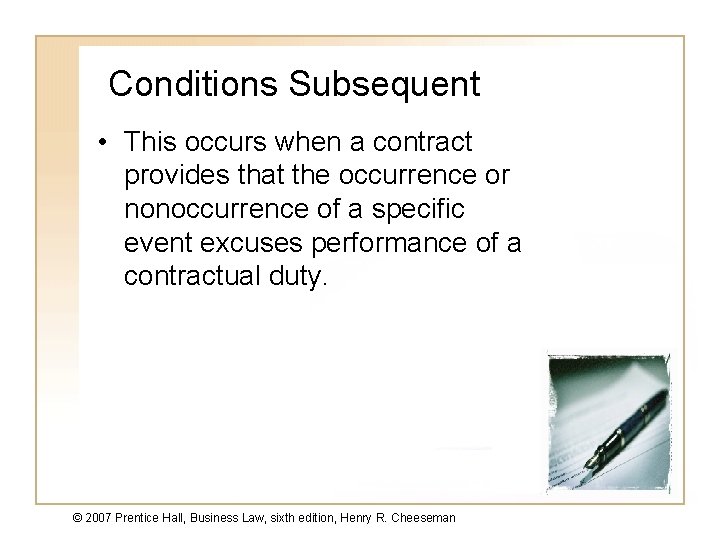 Conditions Subsequent

• This occurs when a contract provides that the occurrence or nonoccurrence of a specific event excuses performance of a contractual duty.

© 2007 Prentice Hall, Business Law, sixth edition, Henry R. Cheeseman